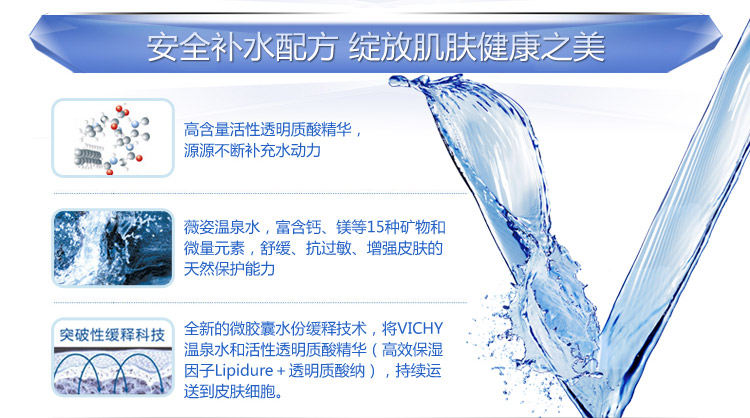 安全补水配方 绽放肌肤健康之美

高含量活性透明质酸精华，源源不断补充水动力

薇姿温泉水，富含钙、镁等15种矿物和微量元素，舒缓、抗过敏、增强皮肤的天然保护能力

突破性缓释科技

全新的微胶囊水份缓释技术，将VICHY温泉水和活性透明质酸精华（高效保湿因子Lipidure＋透明质酸纳），持续运送到皮肤细胞。